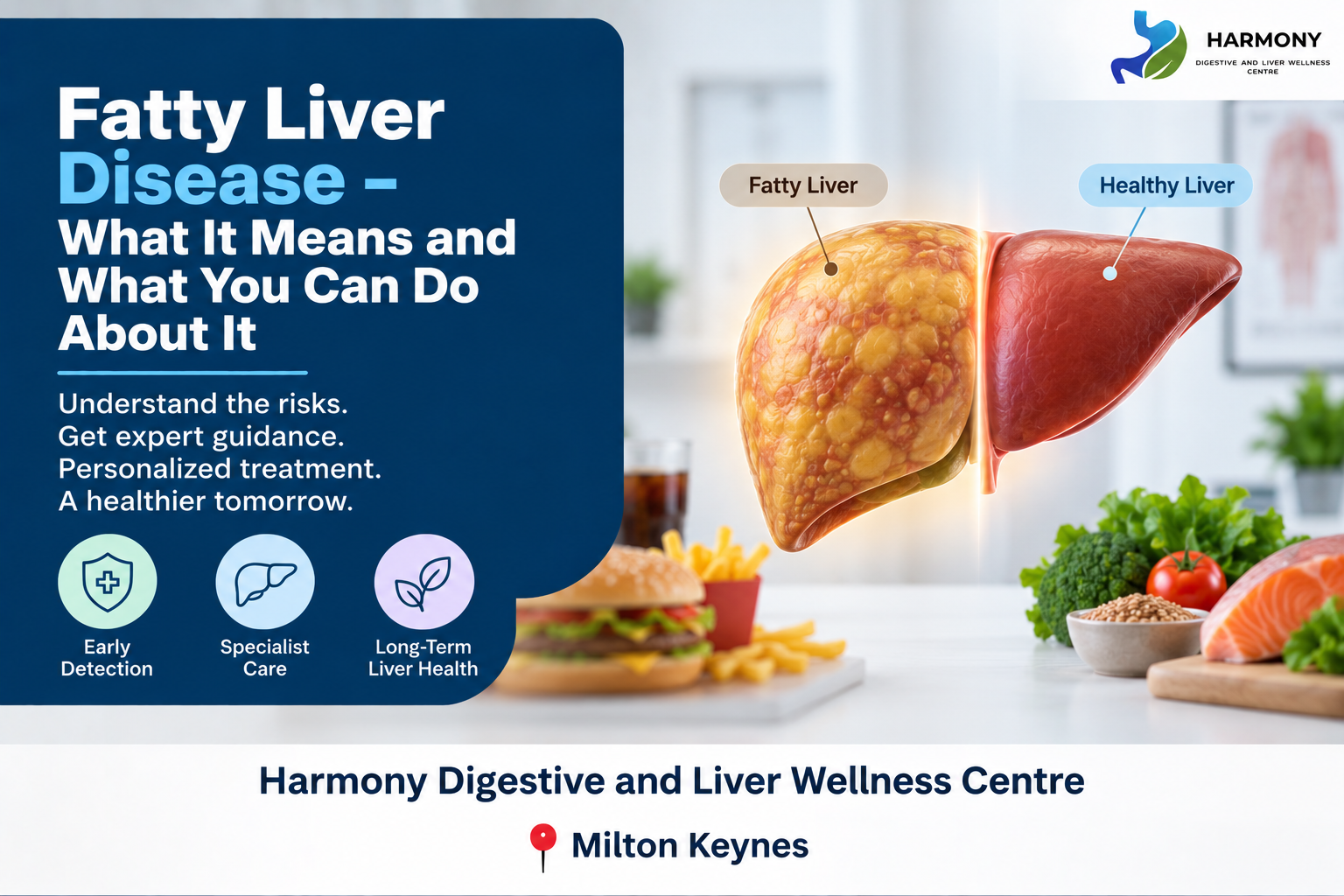 HARMONY
DIGESTIVE AND LIVER WELLNESS CENTRE

Fatty Liver Disease – What It Means and What You Can Do About It

Understand the risks.
Get expert guidance.
Personalized treatment.
A healthier tomorrow.

Early Detection

Specialist Care

Long-Term Liver Health

Fatty Liver

Healthy Liver

Harmony Digestive and Liver Wellness Centre

Milton Keynes